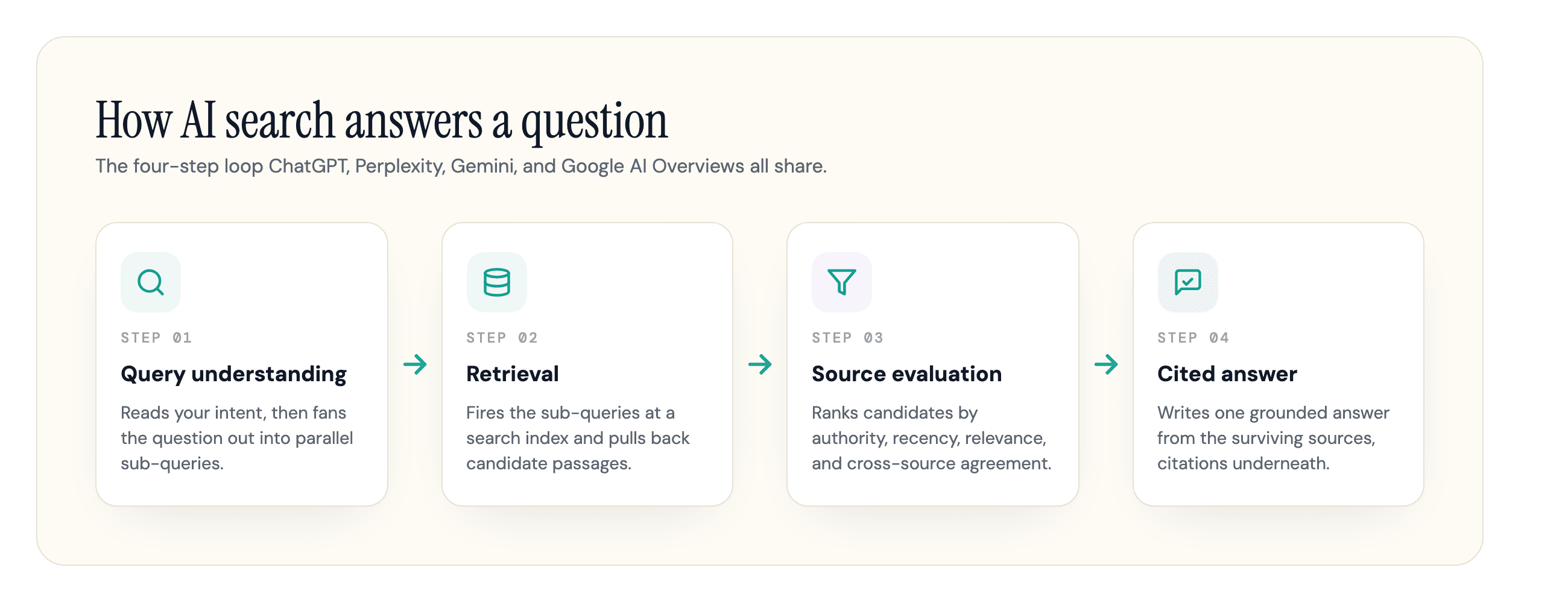 How AI search answers a question

The four-step loop ChatGPT, Perplexity, Gemini, and Google AI Overviews all share.

STEP 01

Query understanding

Reads your intent, then fans the question out into parallel sub-queries.

STEP 02

Retrieval

Fires the sub-queries at a search index and pulls back candidate passages.

STEP 03

Source evaluation

Ranks candidates by authority, recency, relevance, and cross-source agreement.

STEP 04

Cited answer

Writes one grounded answer from the surviving sources, citations underneath.